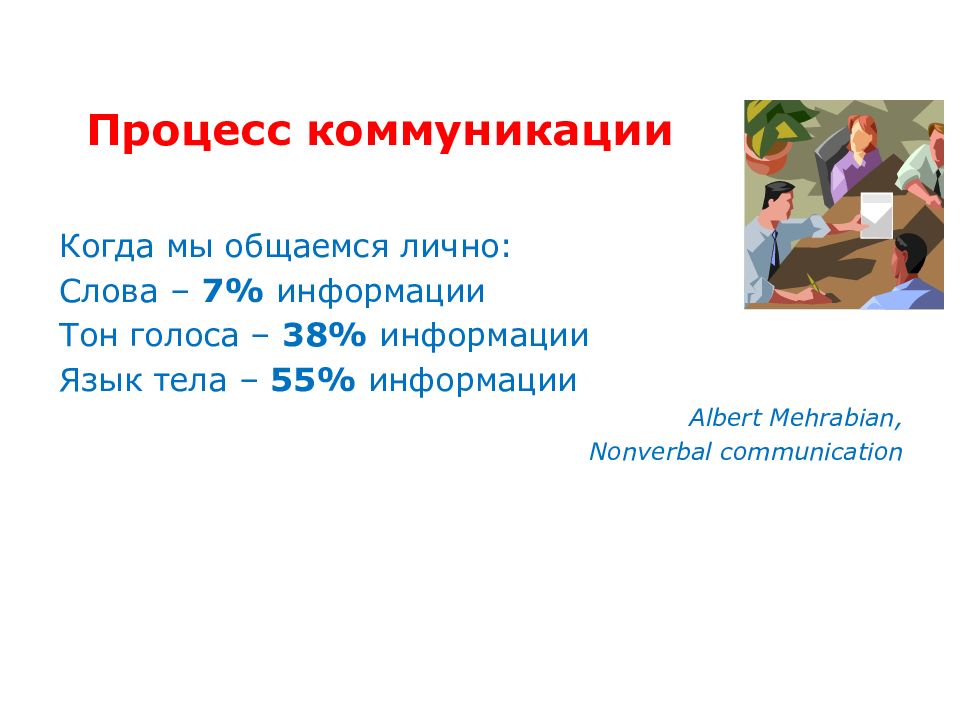 Процесс коммуникации

Когда мы общаемся лично:
Слова – 7% информации
Тон голоса – 38% информации
Язык тела – 55% информации

Albert Mehrabian,
Nonverbal communication